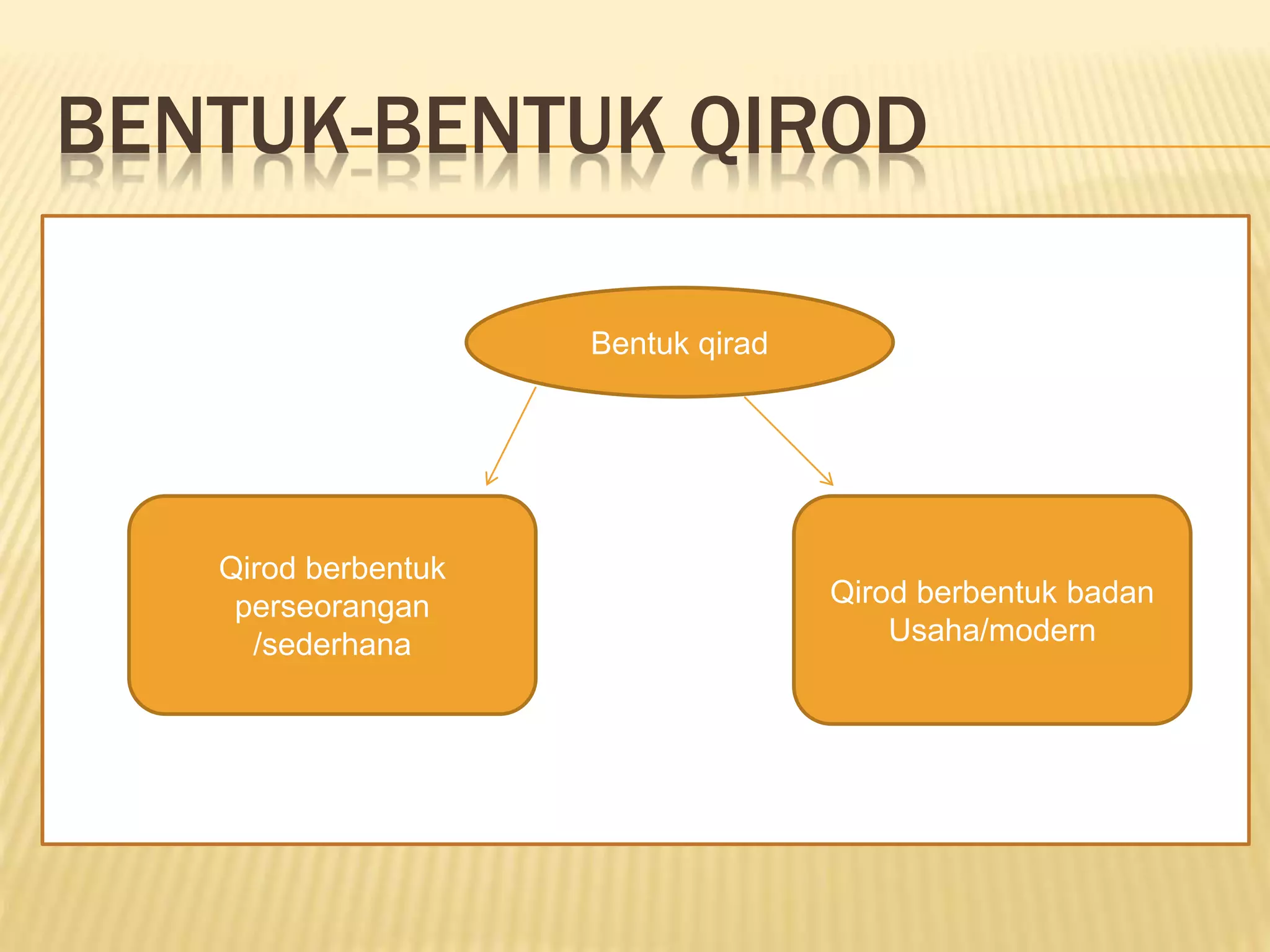 BENTUK-BENTUK QIROD

Bentuk qirad

Qirod berbentuk perseorangan /sederhana

Qirod berbentuk badan Usaha/modern